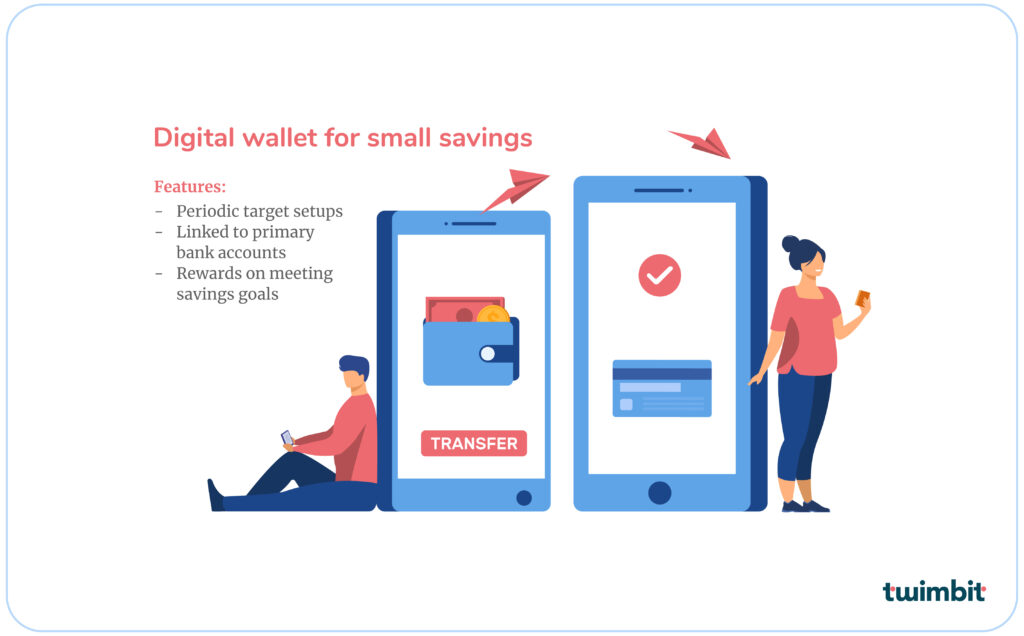 Digital wallet for small savings

Features:
- Periodic target setups
- Linked to primary bank accounts
- Rewards on meeting savings goals

TRANSFER

twimbit